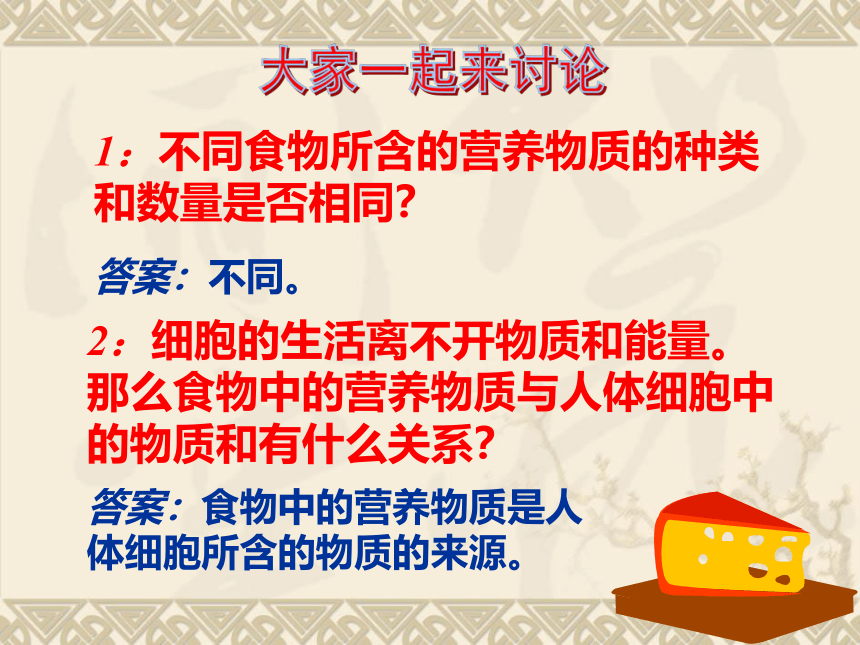 大家一起来讨论

1：不同食物所含的营养物质的种类和数量是否相同?

答案：不同。

2：细胞的生活离不开物质和能量。那么食物中的营养物质与人体细胞中的物质和有什么关系?

答案：食物中的营养物质是人体细胞所含的物质的来源。